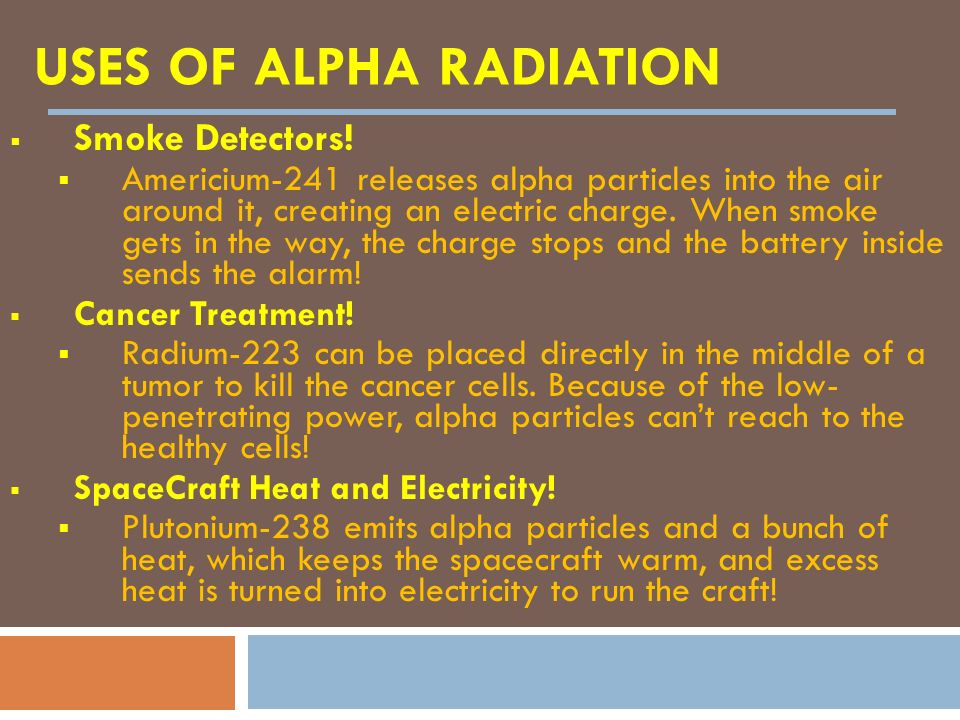 USES OF ALPHA RADIATION

▪ Smoke Detectors!

▪ Americium-241 releases alpha particles into the air around it, creating an electric charge. When smoke gets in the way, the charge stops and the battery inside sends the alarm!

▪ Cancer Treatment!

▪ Radium-223 can be placed directly in the middle of a tumor to kill the cancer cells. Because of the low-penetrating power, alpha particles can't reach to the healthy cells!

▪ SpaceCraft Heat and Electricity!

▪ Plutonium-238 emits alpha particles and a bunch of heat, which keeps the spacecraft warm, and excess heat is turned into electricity to run the craft!